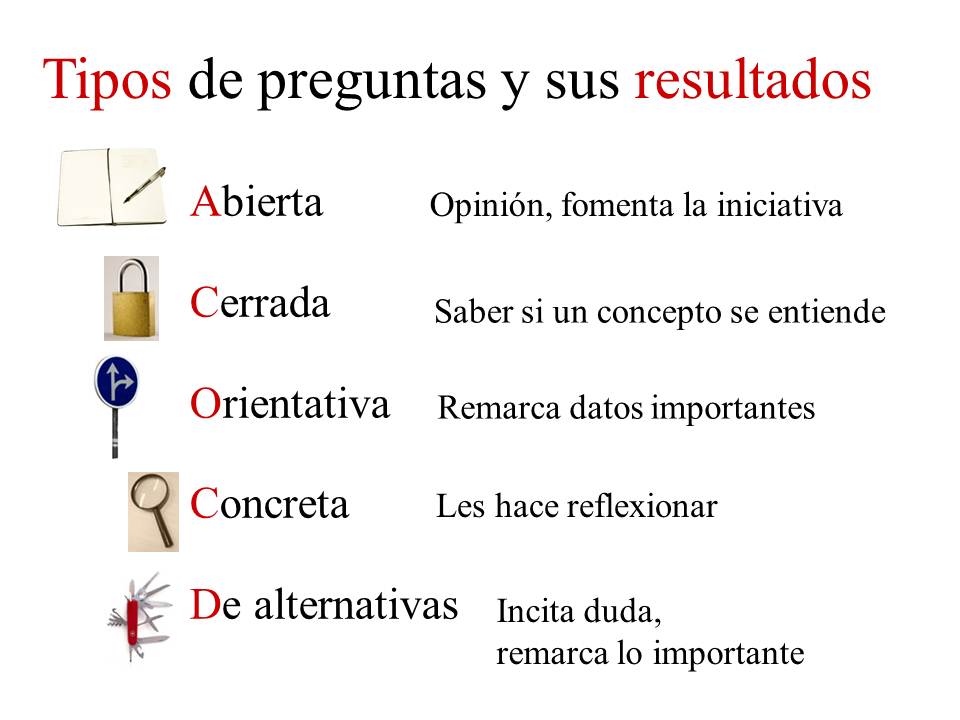 Tipos de preguntas y sus resultados

Abierta Opinión, fomenta la iniciativa

Cerrada Saber si un concepto se entiende

Orientativa Remarca datos importantes

Concreta Les hace reflexionar

De alternativas Incita duda,
remarca lo importante